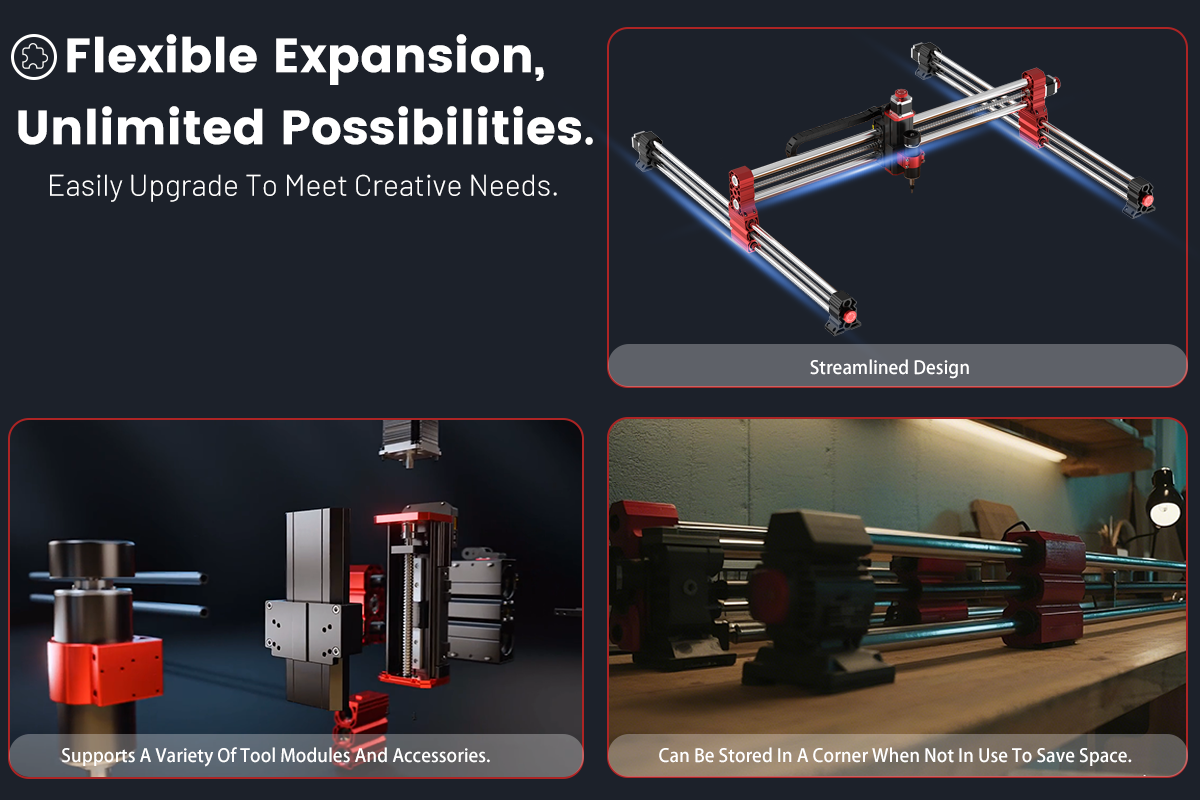 Flexible Expansion,
Unlimited Possibilities.
Easily Upgrade To Meet Creative Needs.

Streamlined Design

Supports A Variety Of Tool Modules And Accessories.

Can Be Stored In A Corner When Not In Use To Save Space.